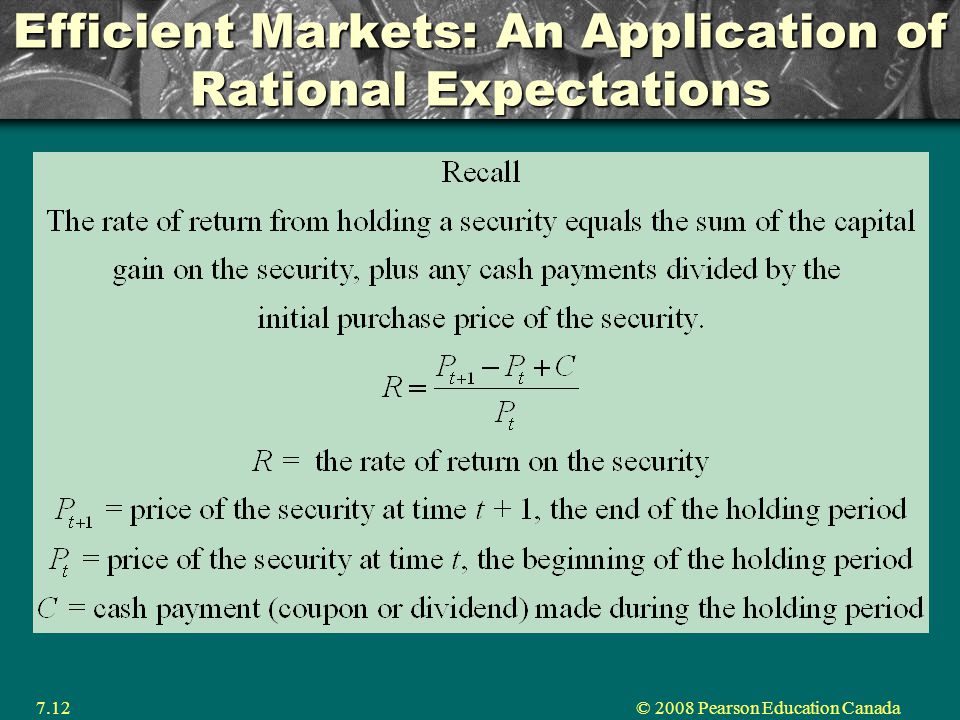 Efficient Markets: An Application of Rational Expectations

Recall

The rate of return from holding a security equals the sum of the capital gain on the security, plus any cash payments divided by the initial purchase price of the security.

$R = \frac{P_{t+1} - P_t + C}{P_t}$

$R =$ the rate of return on the security

$P_{t+1}$ = price of the security at time $t + 1$, the end of the holding period

$P_t$ = price of the security at time $t$, the beginning of the holding period

$C$ = cash payment (coupon or dividend) made during the holding period

7.12

© 2008 Pearson Education Canada